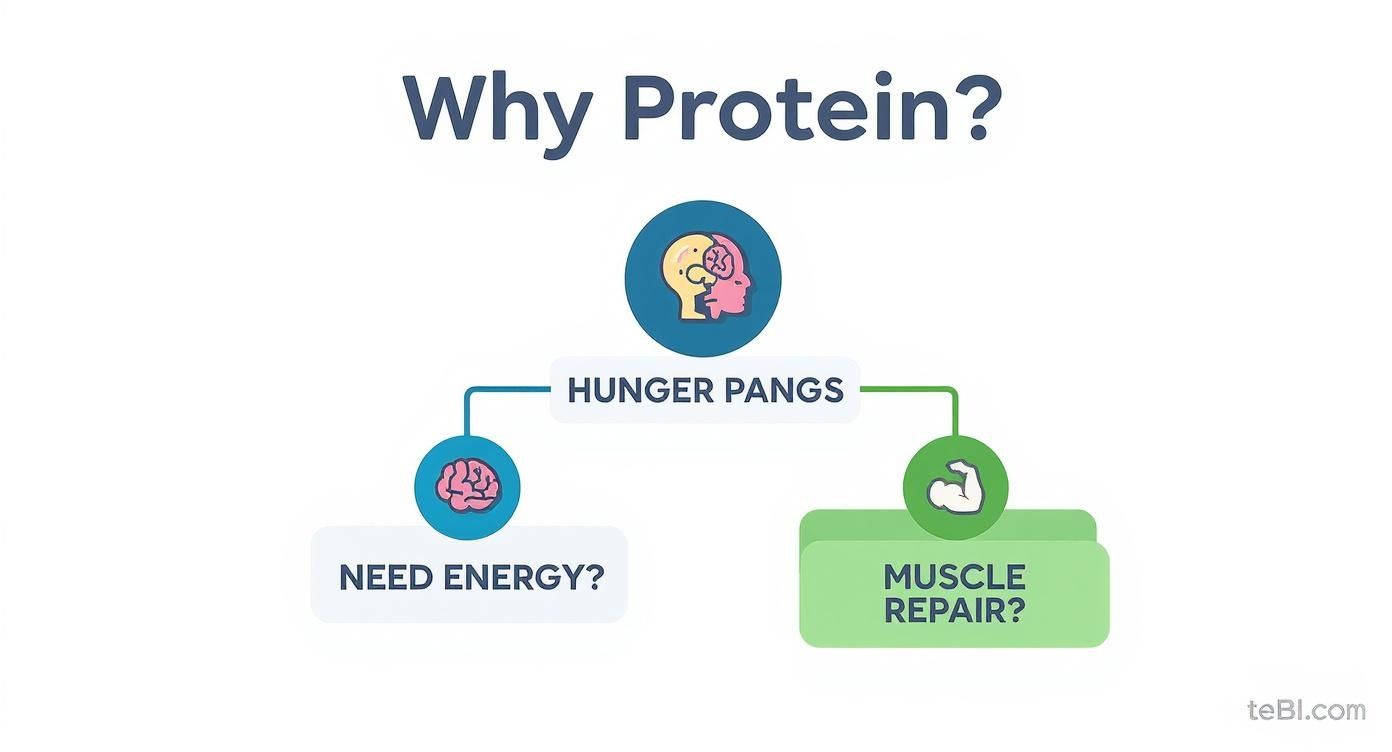 Why Protein?

HUNGER PANGS

NEED ENERGY?

MUSCLE REPAIR?

teBI.com